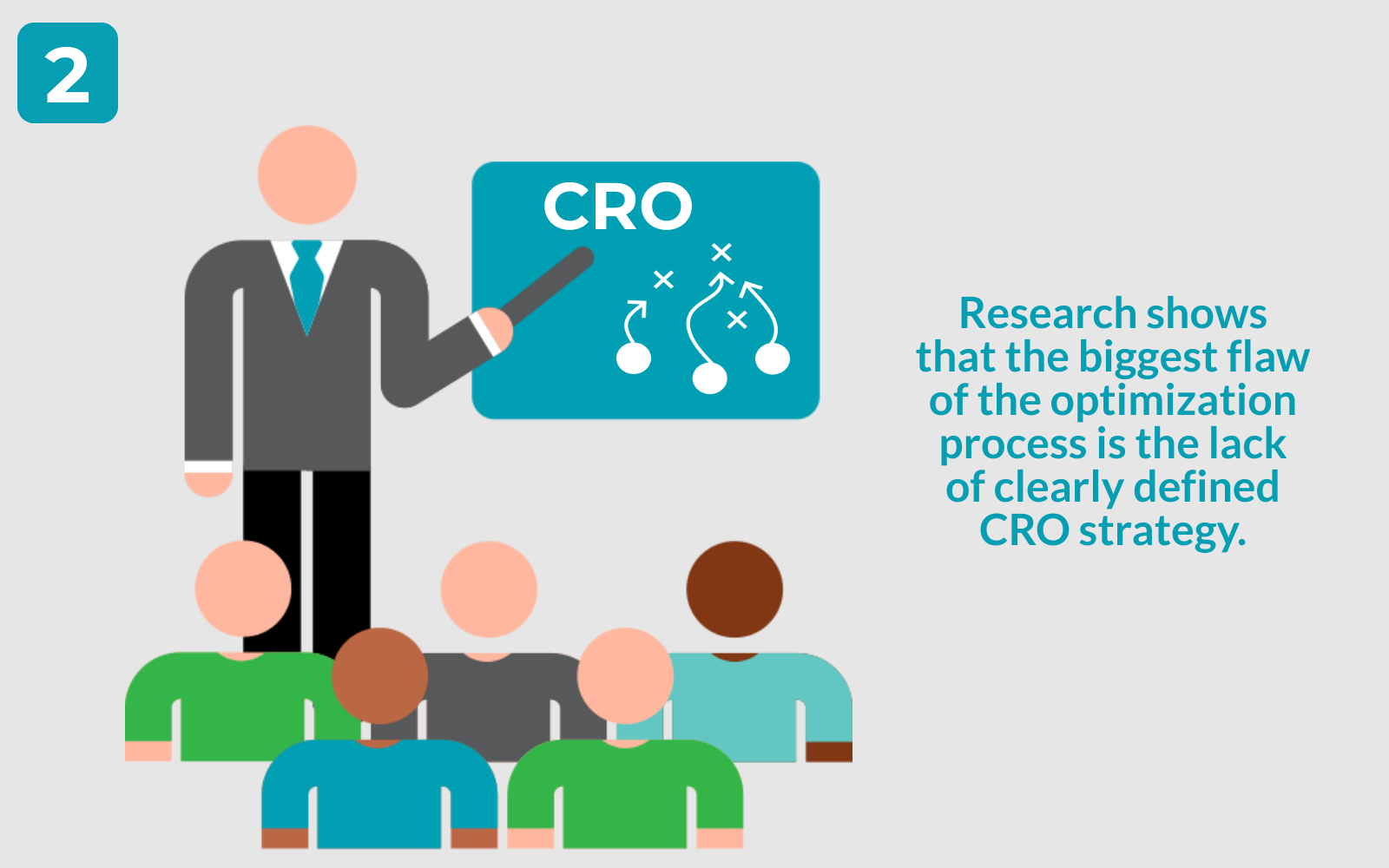 2

CRO

Research shows that the biggest flaw of the optimization process is the lack of clearly defined CRO strategy.